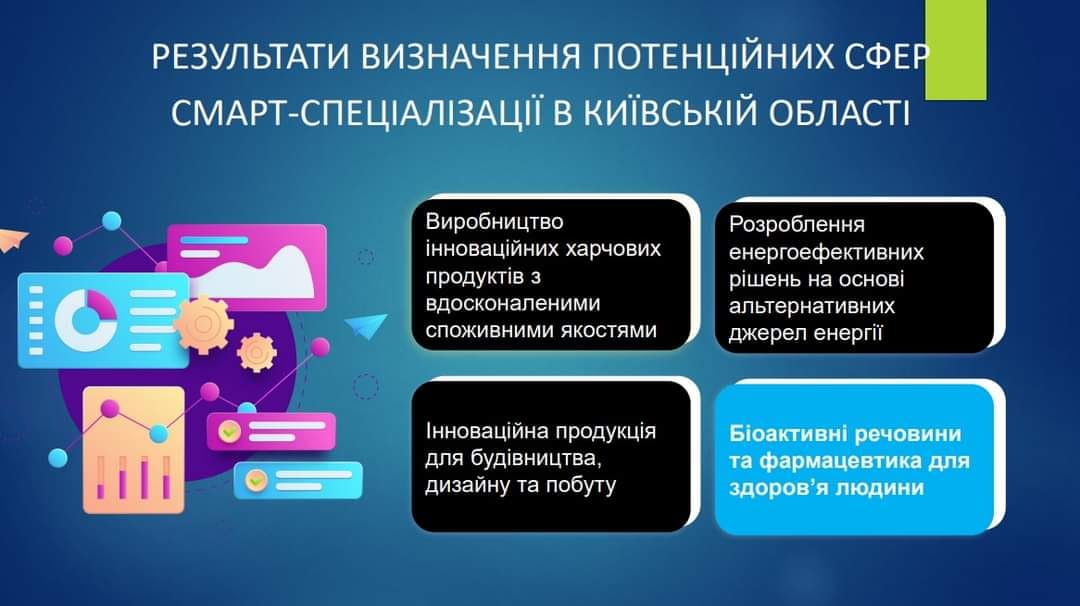 РЕЗУЛЬТАТИ ВИЗНАЧЕННЯ ПОТЕНЦІЙНИХ СФЕР СМАРТ-СПЕЦІАЛІЗАЦІЇ В КИЇВСЬКІЙ ОБЛАСТІ

Виробництво інноваційних харчових продуктів з вдосконаленими споживними якостями

Розроблення енергоефективних рішень на основі альтернативних джерел енергії

Інноваційна продукція для будівництва, дизайну та побуту

Біоактивні речовини та фармацевтика для здоров'я людини